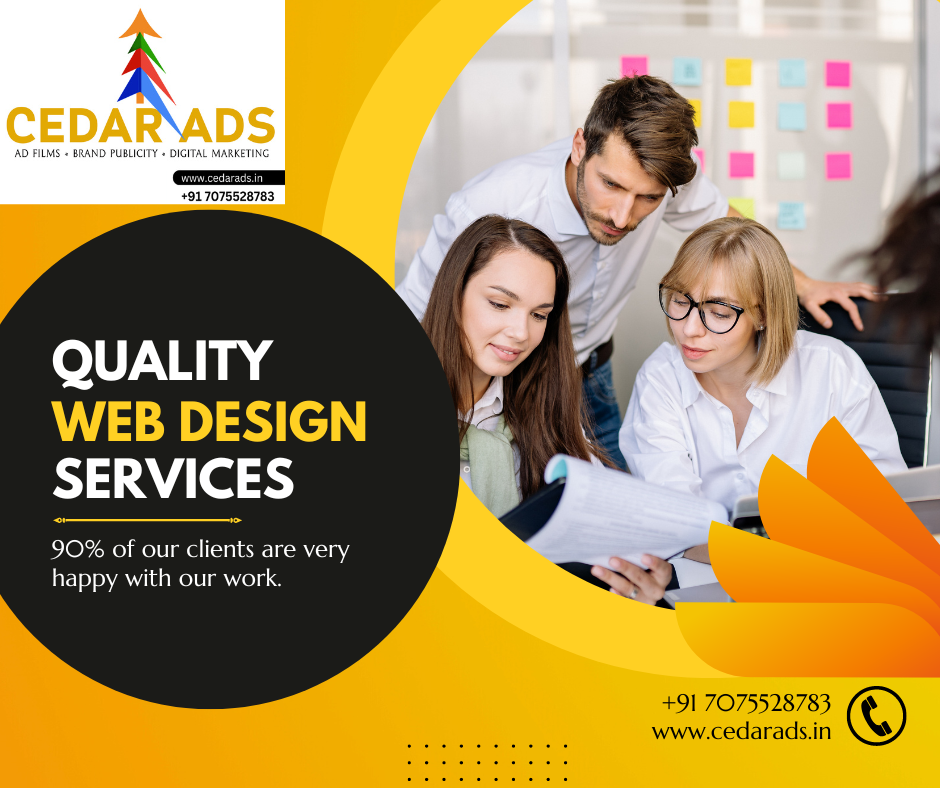 CEDAR ADS
AD FILMS • BRAND PUBLICITY • DIGITAL MARKETING
www.cedarads.in
+91 7075528783

QUALITY
WEB DESIGN
SERVICES

90% of our clients are very happy with our work.

+91 7075528783
www.cedarads.in